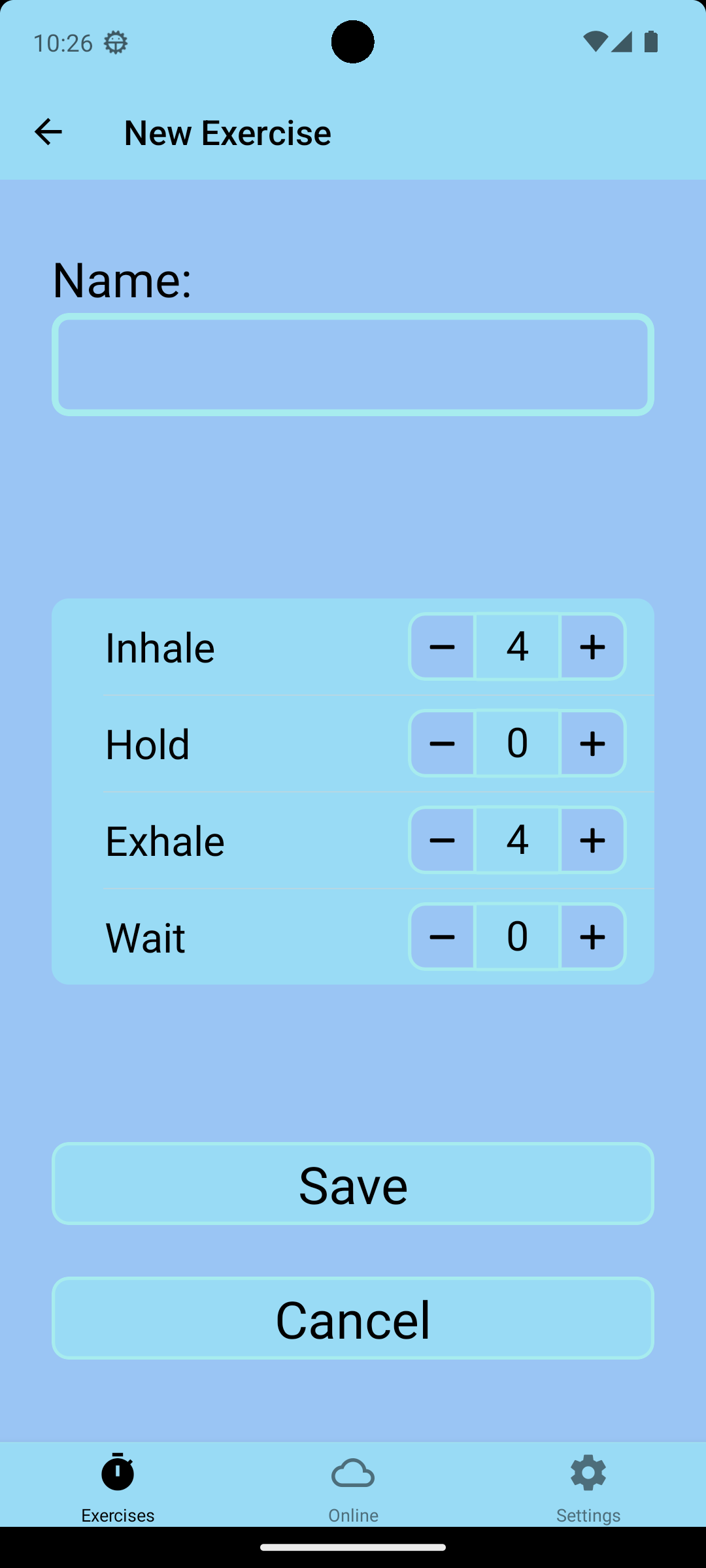 10:26

New Exercise

Name:

Inhale − 4 +

Hold − 0 +

Exhale − 4 +

Wait − 0 +

Save

Cancel

Exercises Online Settings